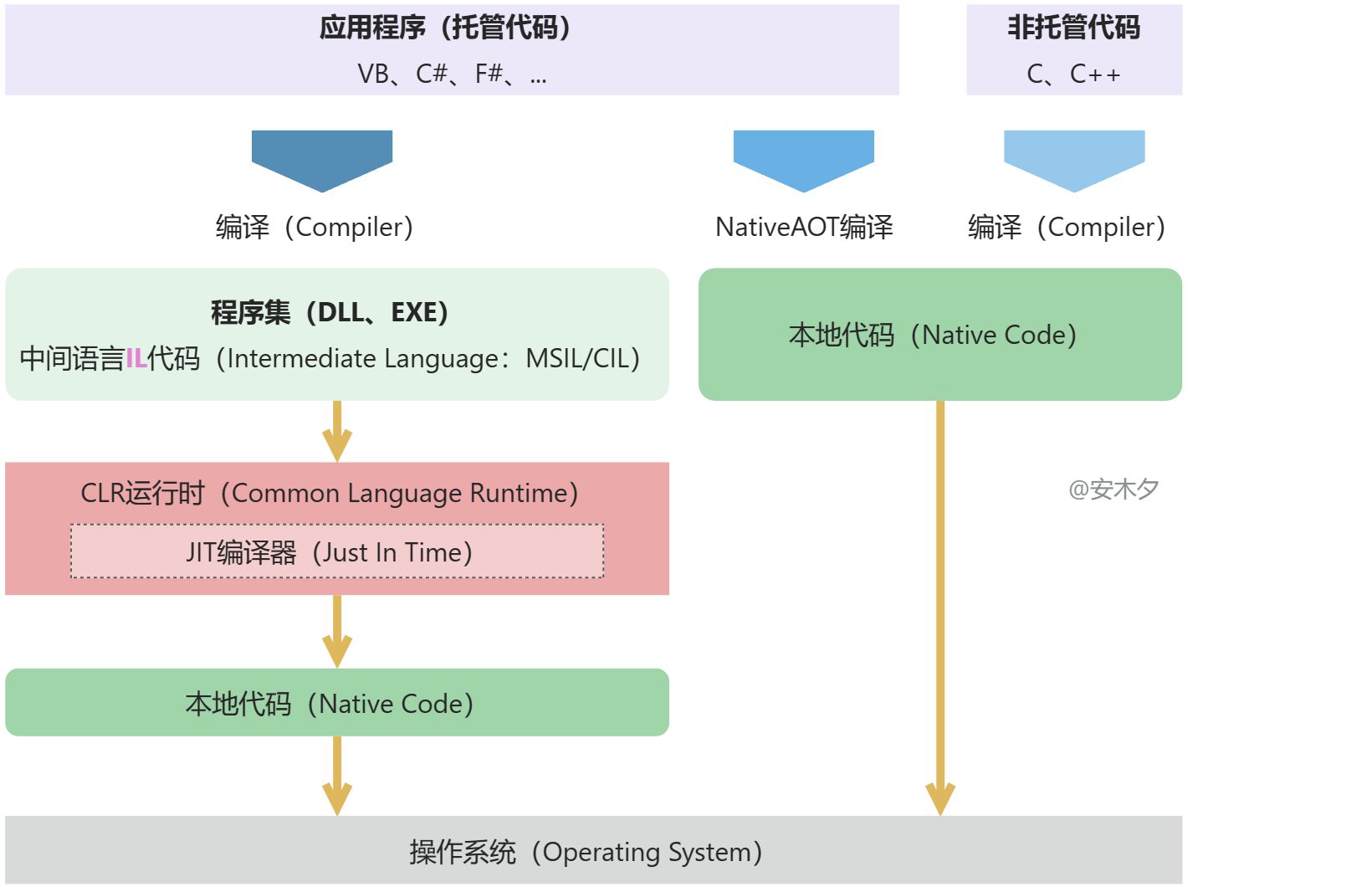 应用程序（托管代码）
VB、C#、F#、...

非托管代码
C、C++

编译（Compiler）

NativeAOT编译

编译（Compiler）

程序集（DLL、EXE）
中间语言IL代码（Intermediate Language：MSIL/CIL）

本地代码（Native Code）

CLR运行时（Common Language Runtime）
JIT编译器（Just In Time）

@安木夕

本地代码（Native Code）

操作系统（Operating System）